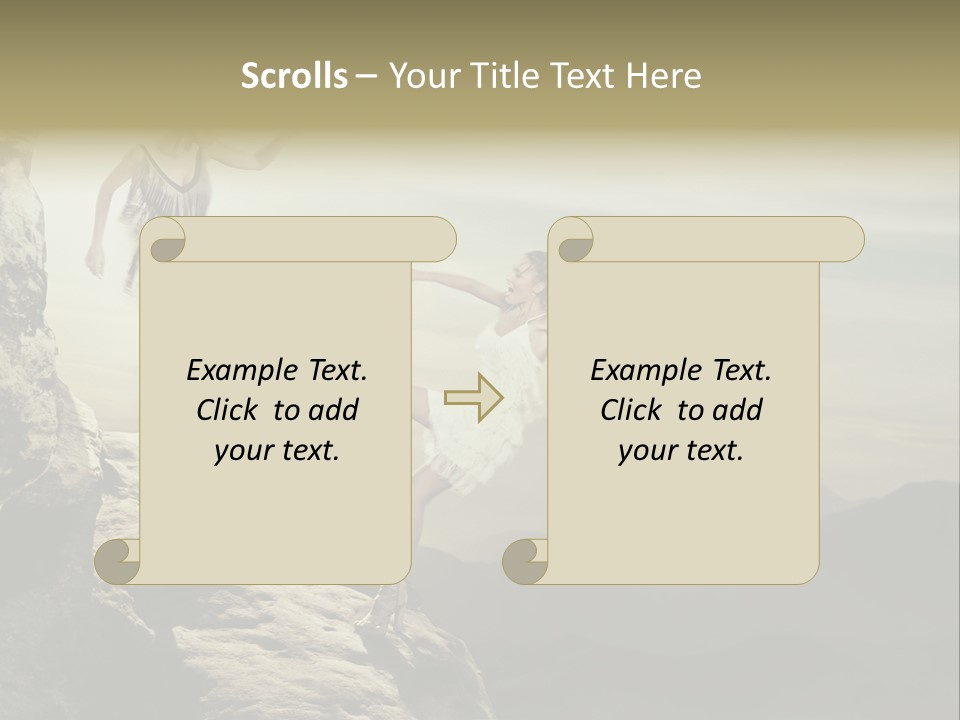 Scrolls – Your Title Text Here

Example Text. Click to add your text.

Example Text. Click to add your text.